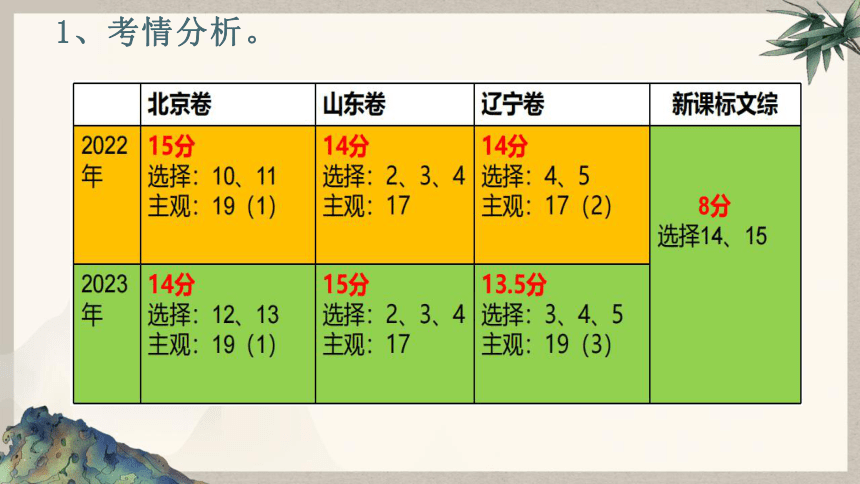 1、考情分析。

| | 北京卷 | 山东卷 | 辽宁卷 | 新课标文综 |
|---|---|---|---|---|
| 2022年 | 15分 选择：10、11 主观：19（1） | 14分 选择：2、3、4 主观：17 | 14分 选择：4、5 主观：17（2） | 8分 选择14、15 |
| 2023年 | 14分 选择：12、13 主观：19（1） | 15分 选择：2、3、4 主观：17 | 13.5分 选择：3、4、5 主观：19（3） | |